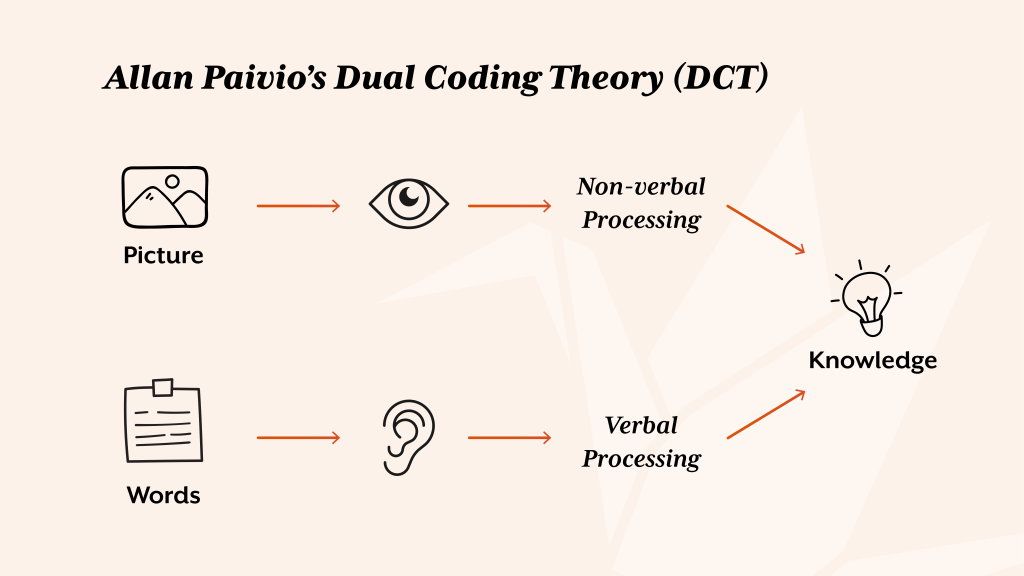 Allan Paivio's Dual Coding Theory (DCT)

Picture

Non-verbal Processing

Knowledge

Words

Verbal Processing